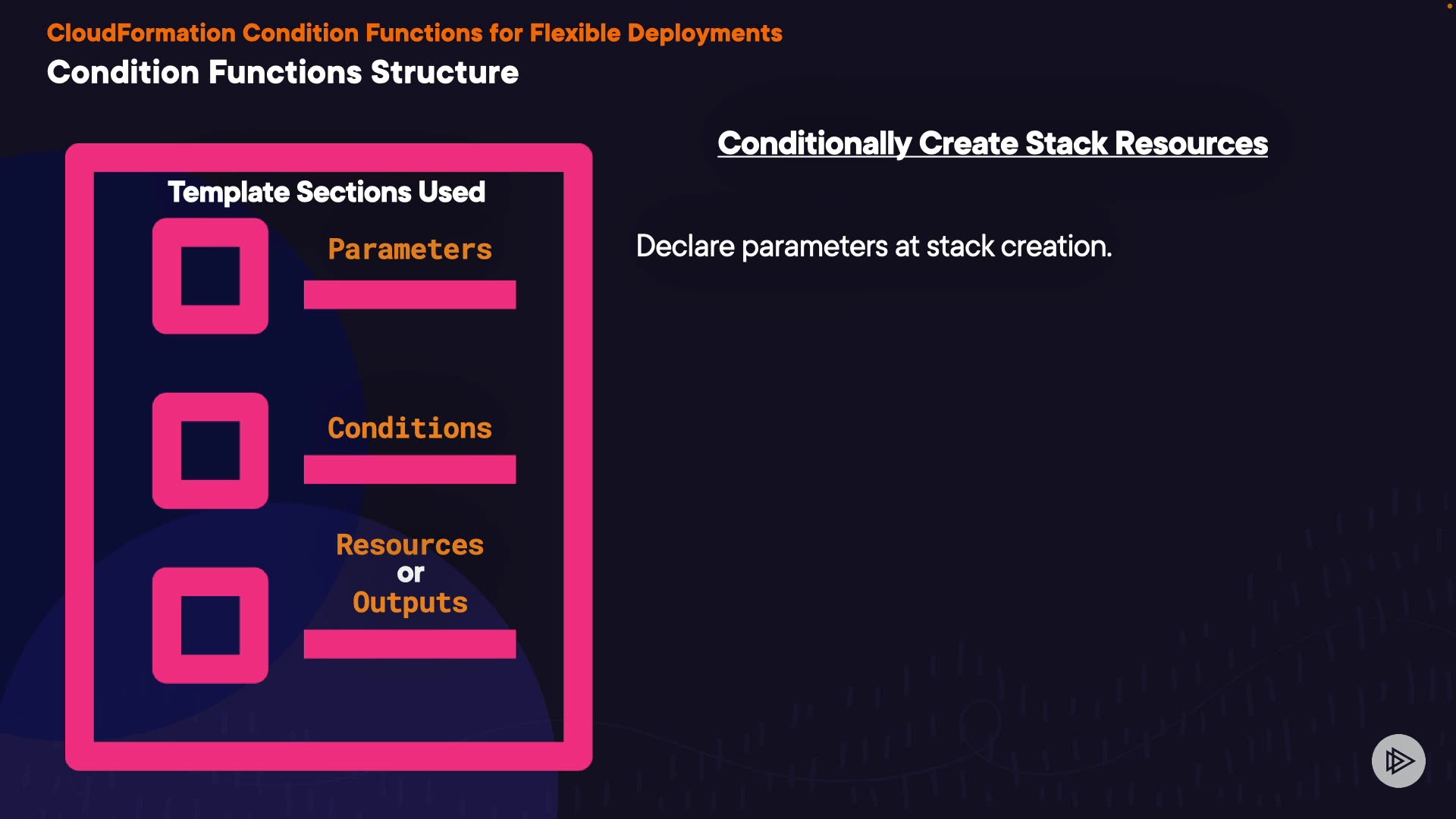 CloudFormation Condition Functions for Flexible Deployments
Condition Functions Structure

Template Sections Used
Parameters
Conditions
Resources
or
Outputs

Conditionally Create Stack Resources

Declare parameters at stack creation.